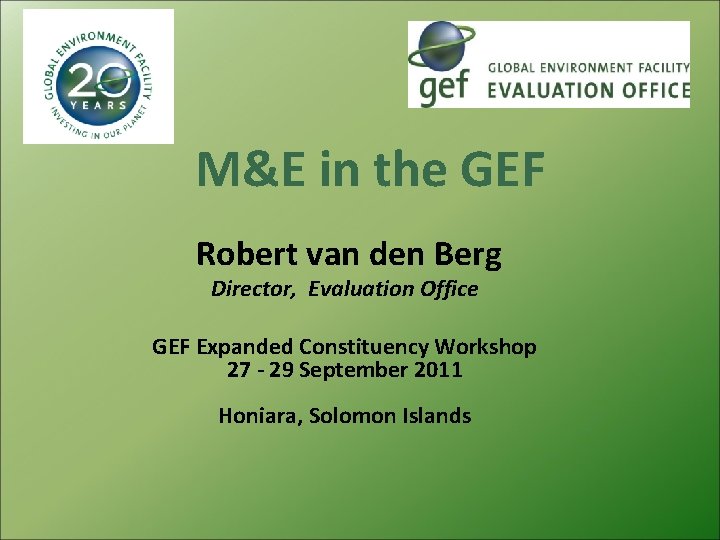 GLOBAL ENVIRONMENT FACILITY
20 YEARS
INVESTING IN OUR PLANET

gef GLOBAL ENVIRONMENT FACILITY
EVALUATION OFFICE

M&E in the GEF

Robert van den Berg
Director, Evaluation Office

GEF Expanded Constituency Workshop
27 - 29 September 2011

Honiara, Solomon Islands